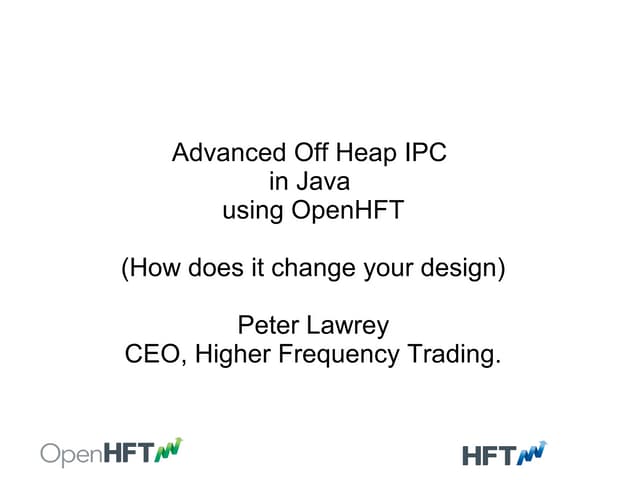 Advanced Off Heap IPC
in Java
using OpenHFT

(How does it change your design)

Peter Lawrey
CEO, Higher Frequency Trading.

OpenHFT

HFT